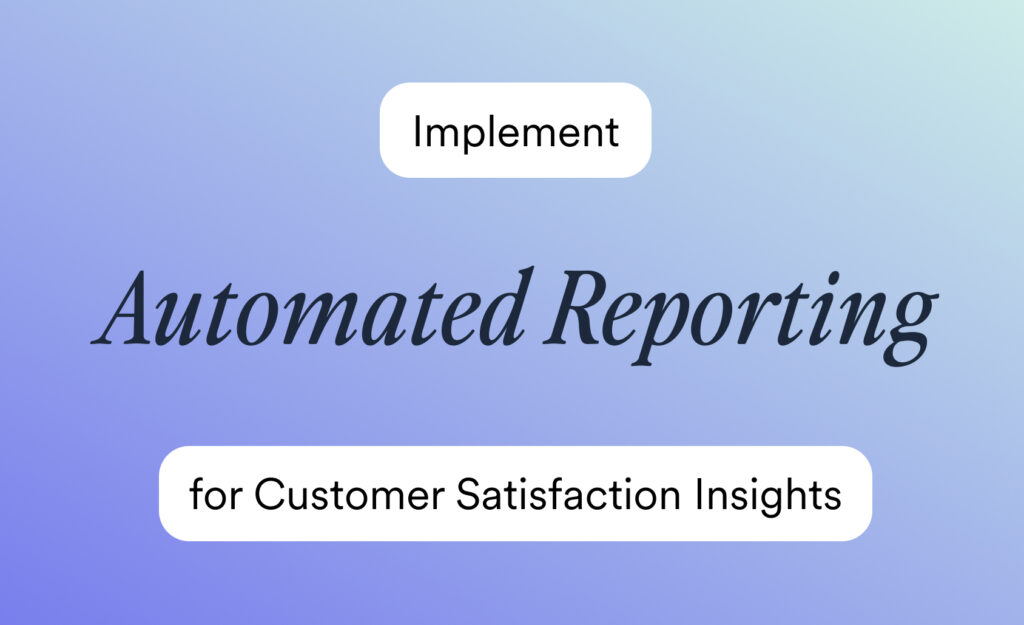 Implement

Automated Reporting

for Customer Satisfaction Insights